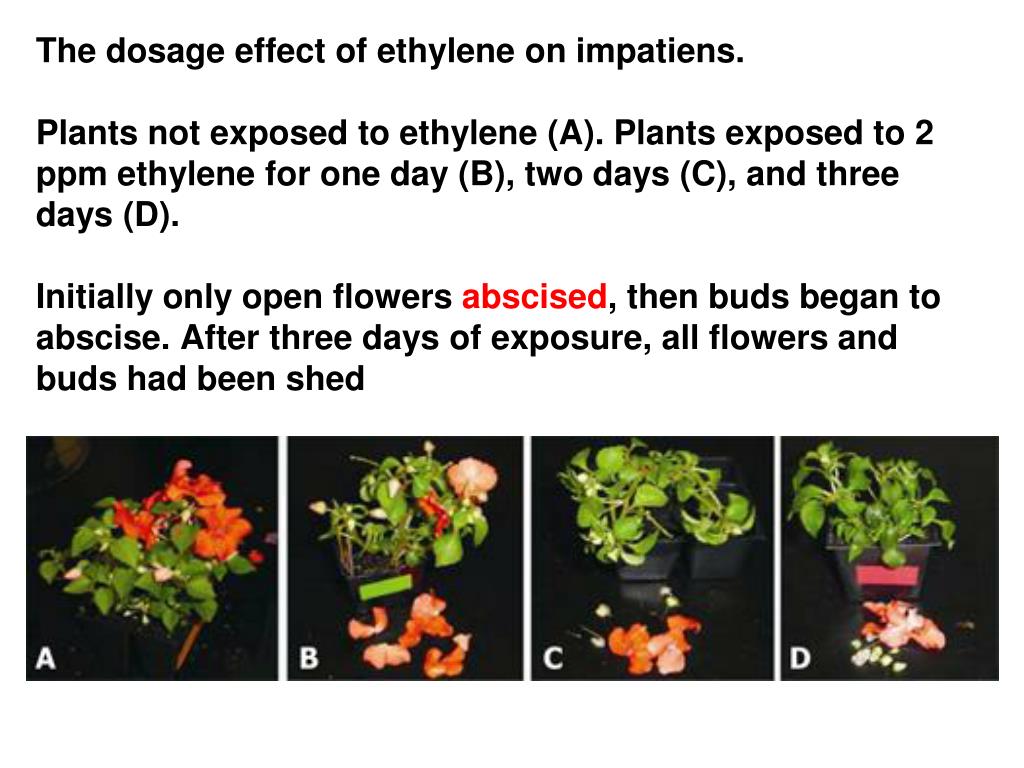 The dosage effect of ethylene on impatiens.

Plants not exposed to ethylene (A). Plants exposed to 2 ppm ethylene for one day (B), two days (C), and three days (D).

Initially only open flowers abscised, then buds began to abscise. After three days of exposure, all flowers and buds had been shed

A

B

C

D